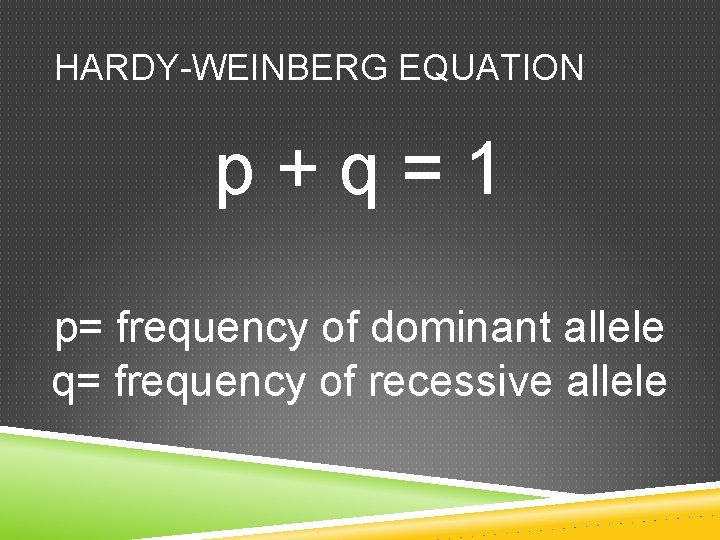 HARDY-WEINBERG EQUATION

$p + q = 1$

p= frequency of dominant allele
q= frequency of recessive allele